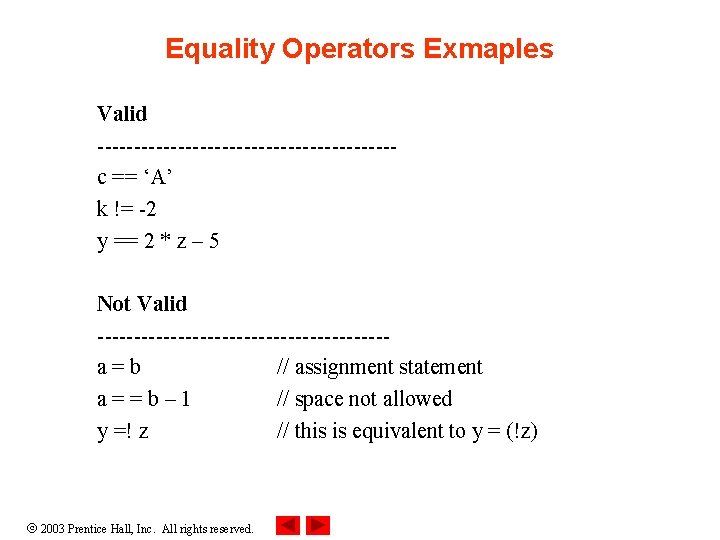 Equality Operators Exmaples

Valid
----------------------------------------
c == ‘A’
k != -2
y == 2 * z – 5

Not Valid
---------------------------------------
a = b // assignment statement
a = = b – 1 // space not allowed
y =! z // this is equivalent to y = (!z)

© 2003 Prentice Hall, Inc. All rights reserved.